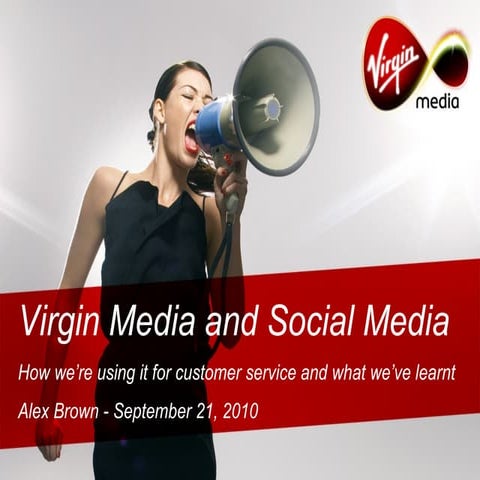 Virgin media

Virgin Media and Social Media

How we're using it for customer service and what we've learnt

Alex Brown - September 21, 2010